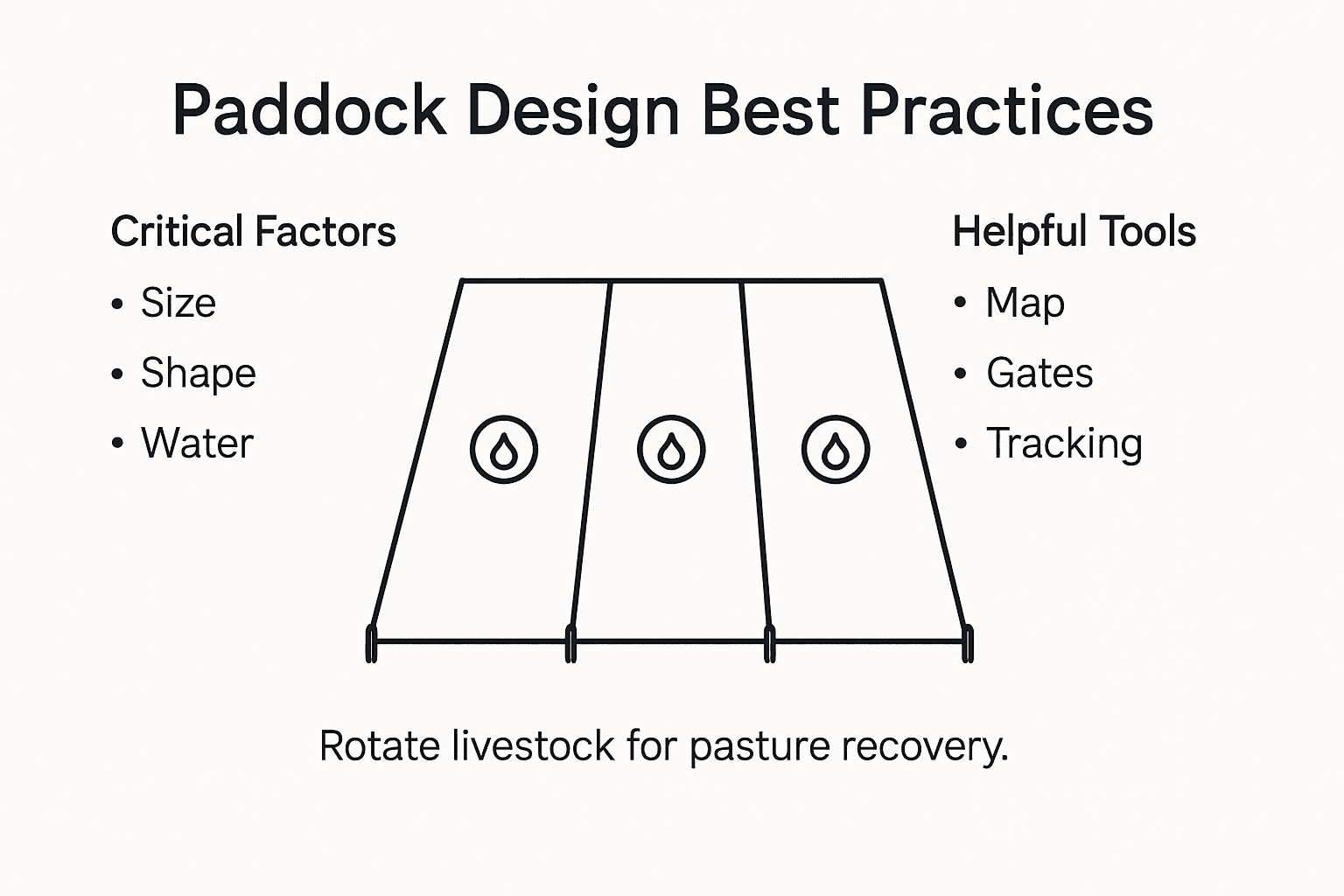 Paddock Design Best Practices

Critical Factors
• Size
• Shape
• Water

Helpful Tools
• Map
• Gates
• Tracking

Rotate livestock for pasture recovery.